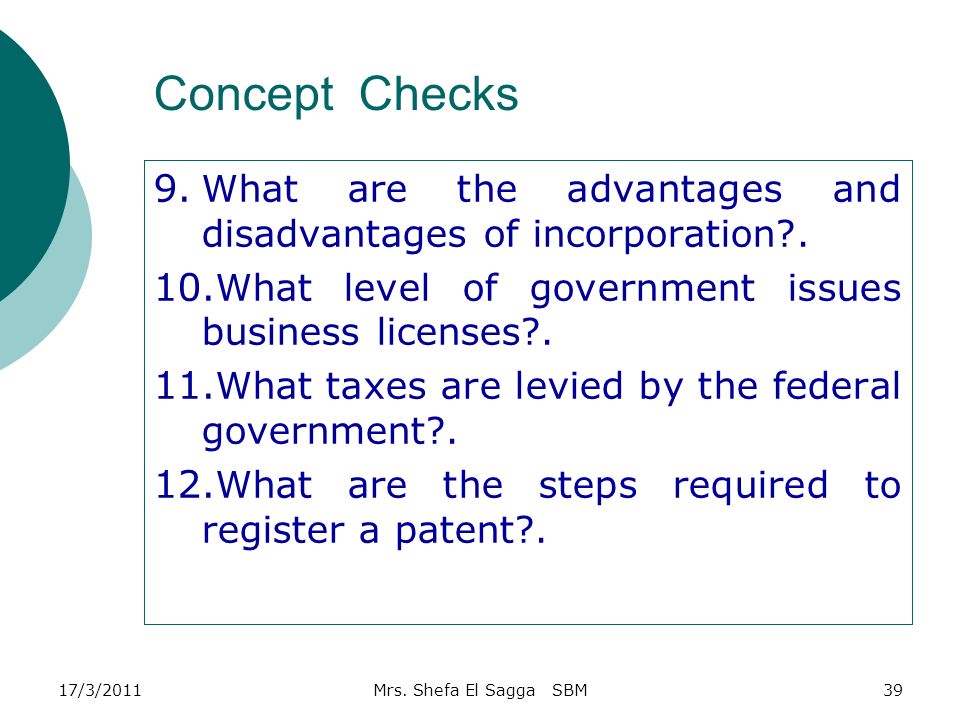 Concept Checks

9. What are the advantages and disadvantages of incorporation?.

10.What level of government issues business licenses?.

11.What taxes are levied by the federal government?.

12.What are the steps required to register a patent?.

17/3/2011

Mrs. Shefa El Sagga SBM

39